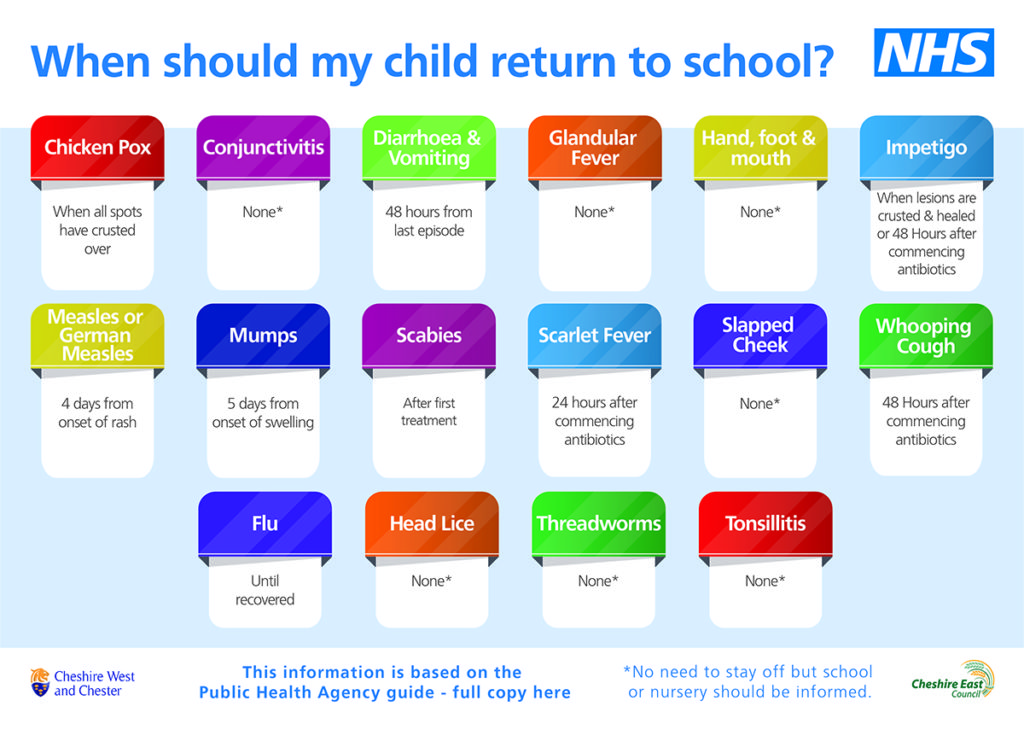 When should my child return to school?

NHS

Chicken Pox
When all spots have crusted over

Conjunctivitis
None*

Diarrhoea & Vomiting
48 hours from last episode

Glandular Fever
None*

Hand, foot & mouth
None*

Impetigo
When lesions are crusted & healed or 48 Hours after commencing antibiotics

Measles or German Measles
4 days from onset of rash

Mumps
5 days from onset of swelling

Scabies
After first treatment

Scarlet Fever
24 hours after commencing antibiotics

Slapped Cheek
None*

Whooping Cough
48 Hours after commencing antibiotics

Flu
Until recovered

Head Lice
None*

Threadworms
None*

Tonsillitis
None*

Cheshire West and Chester

This information is based on the Public Health Agency guide - full copy here

*No need to stay off but school or nursery should be informed.

Cheshire East Council